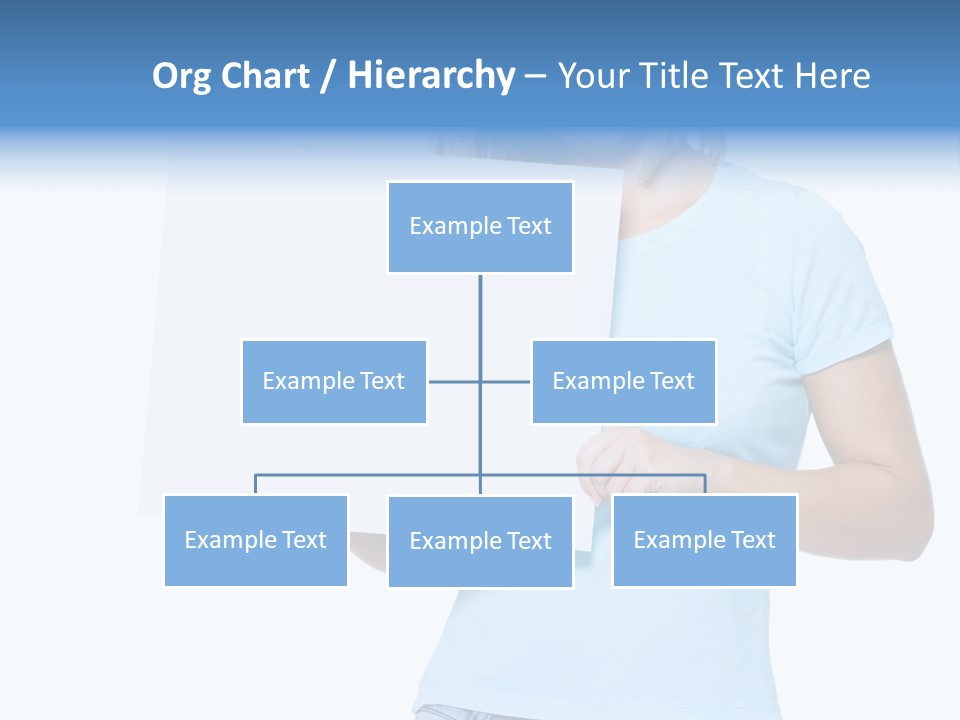 Org Chart / Hierarchy – Your Title Text Here

Example Text

Example Text

Example Text

Example Text

Example Text

Example Text